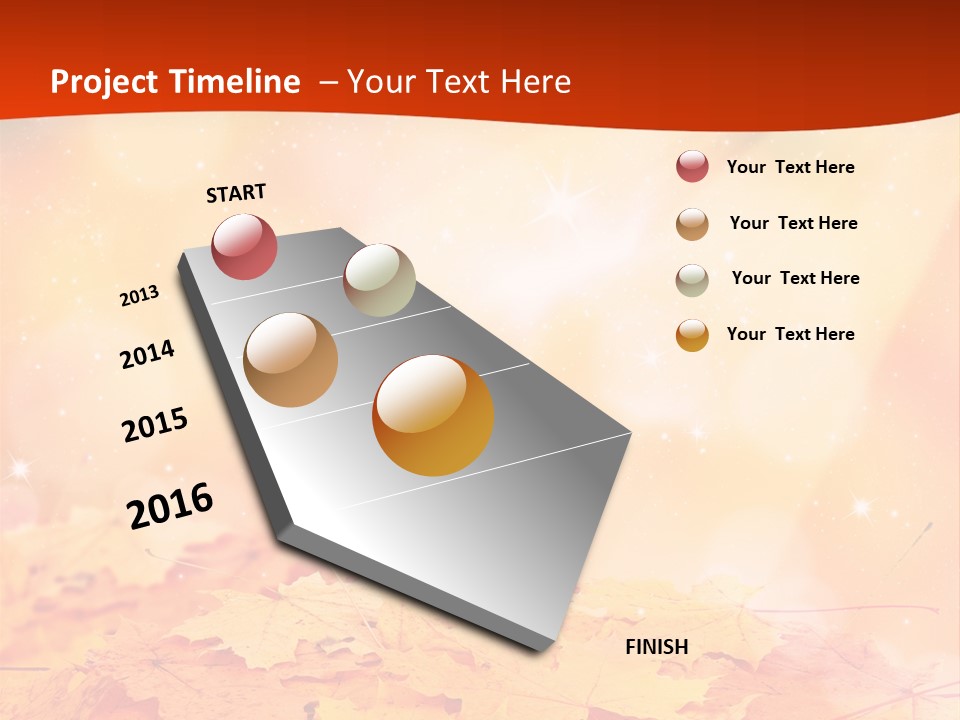 Project Timeline – Your Text Here

START

2013

2014

2015

2016

FINISH

Your Text Here

Your Text Here

Your Text Here

Your Text Here